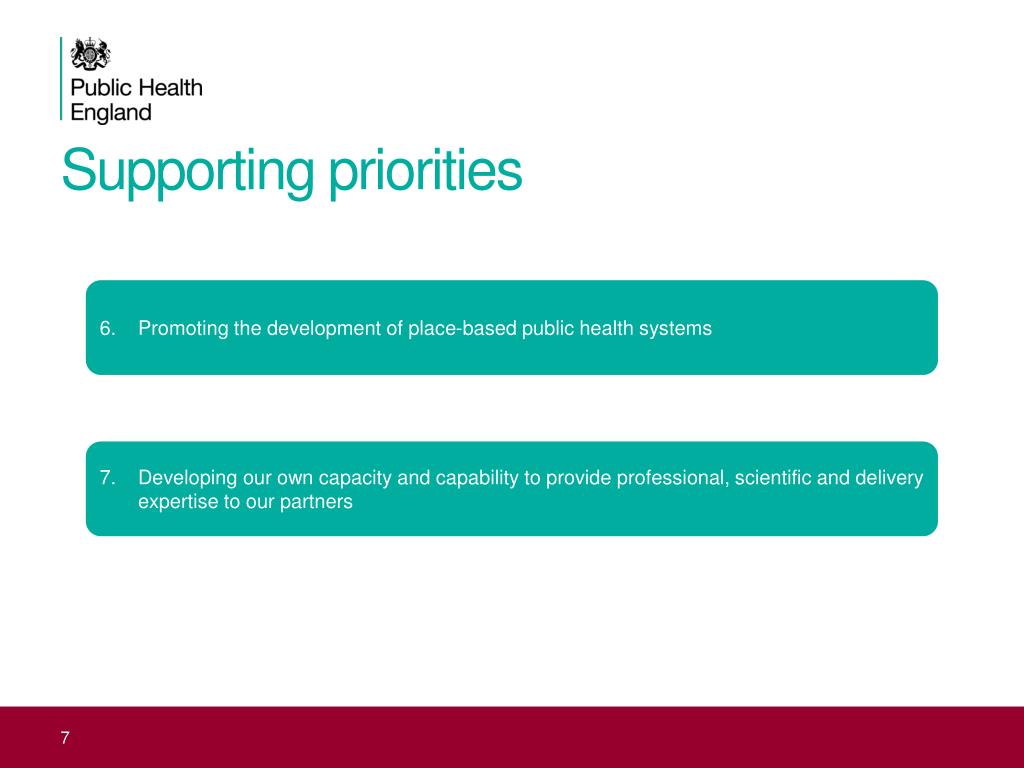 Public Health England

Supporting priorities

6. Promoting the development of place-based public health systems

7. Developing our own capacity and capability to provide professional, scientific and delivery expertise to our partners

7